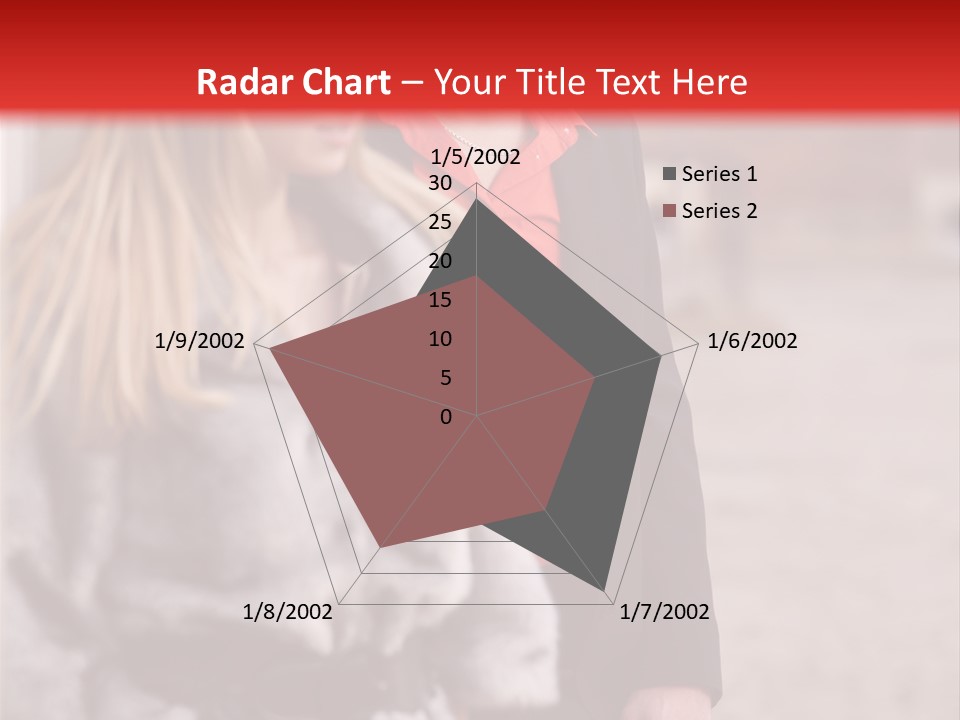 Radar Chart – Your Title Text Here

1/5/2002
30
25
20
15
10
5
0
1/6/2002
1/7/2002
1/8/2002
1/9/2002

Series 1
Series 2